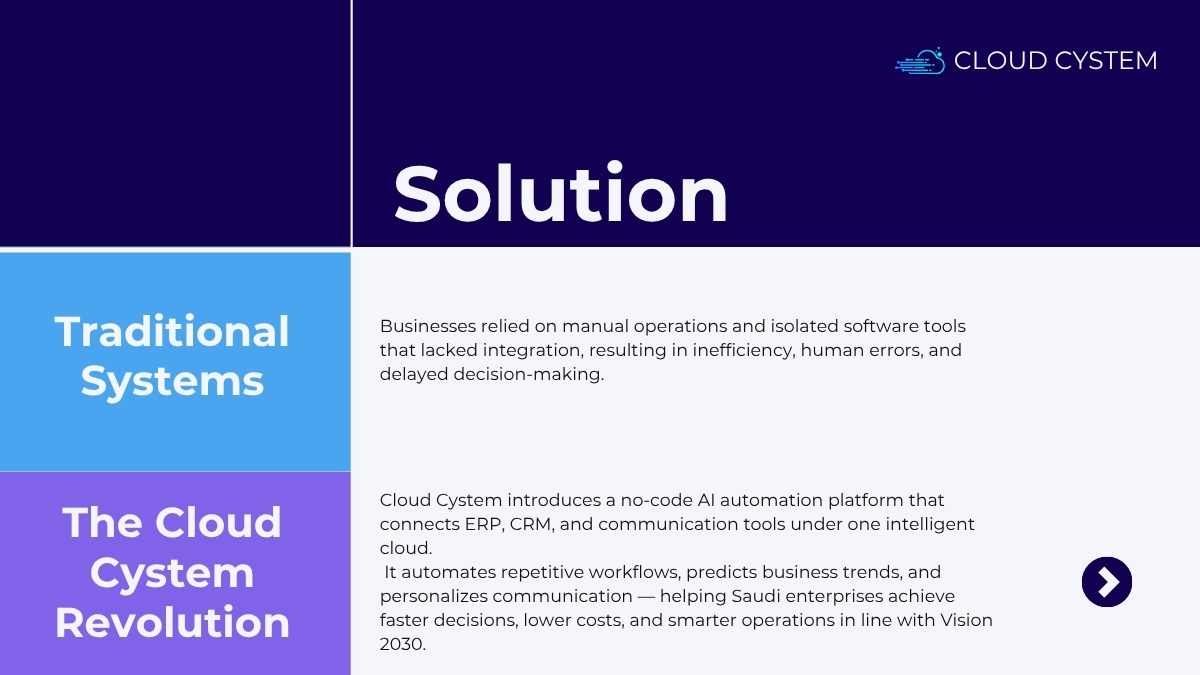 CLOUD CYSTEM

Solution

Traditional Systems

Businesses relied on manual operations and isolated software tools that lacked integration, resulting in inefficiency, human errors, and delayed decision-making.

The Cloud Cystem Revolution

Cloud Cystem introduces a no-code AI automation platform that connects ERP, CRM, and communication tools under one intelligent cloud.
It automates repetitive workflows, predicts business trends, and personalizes communication — helping Saudi enterprises achieve faster decisions, lower costs, and smarter operations in line with Vision 2030.